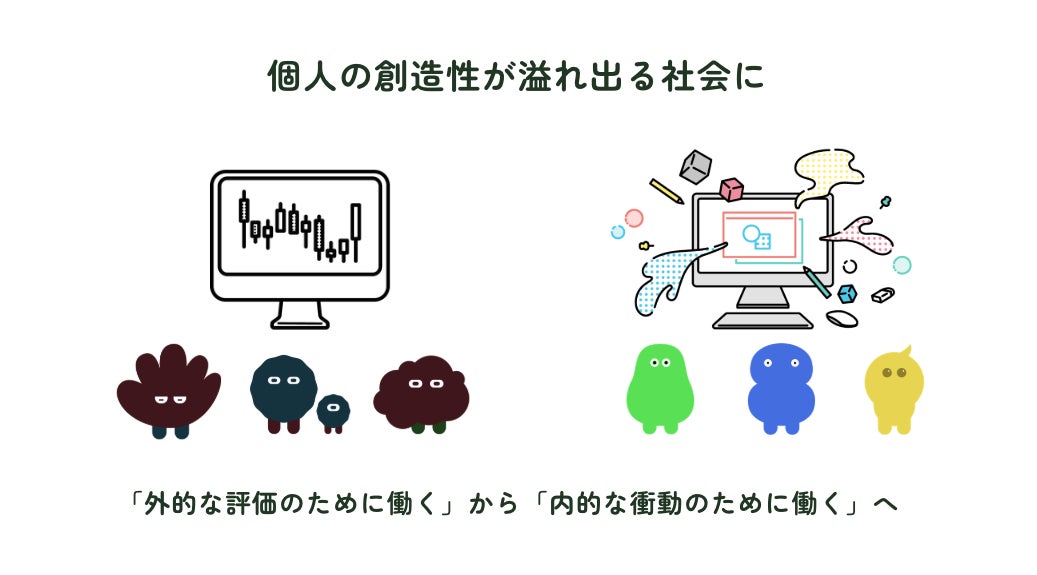 個人の創造性が溢れ出る社会に

「外的な評価のために働く」から「内的な衝動のために働く」へ